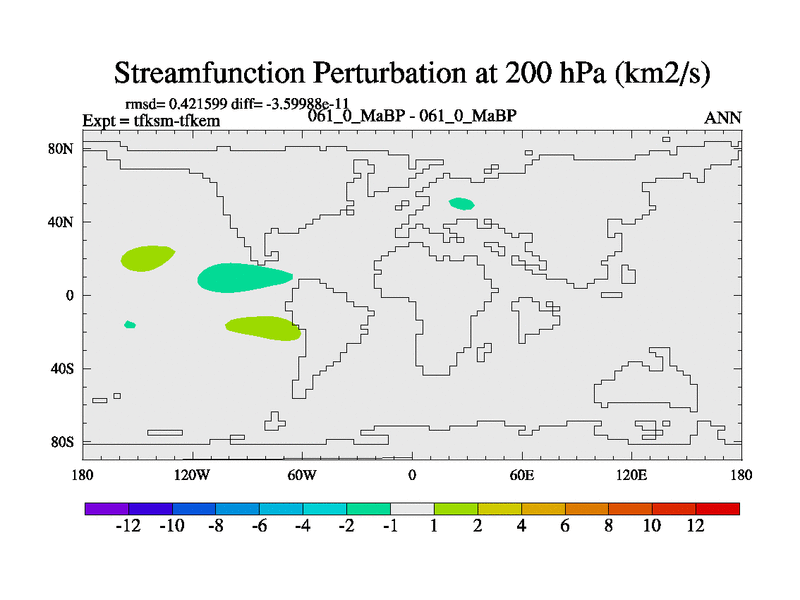 Streamfunction Perturbation at 200 hPa (km2/s)

rmsd= 0.421599 diff= -3.59988e-11
Expt = tfksm-tfkem
061_0_MaBP - 061_0_MaBP
ANN

80N
40N
0
40S
80S

180 120W 60W 0 60E 120E 180

-12 -10 -8 -6 -4 -2 -1 1 2 4 6 8 10 12